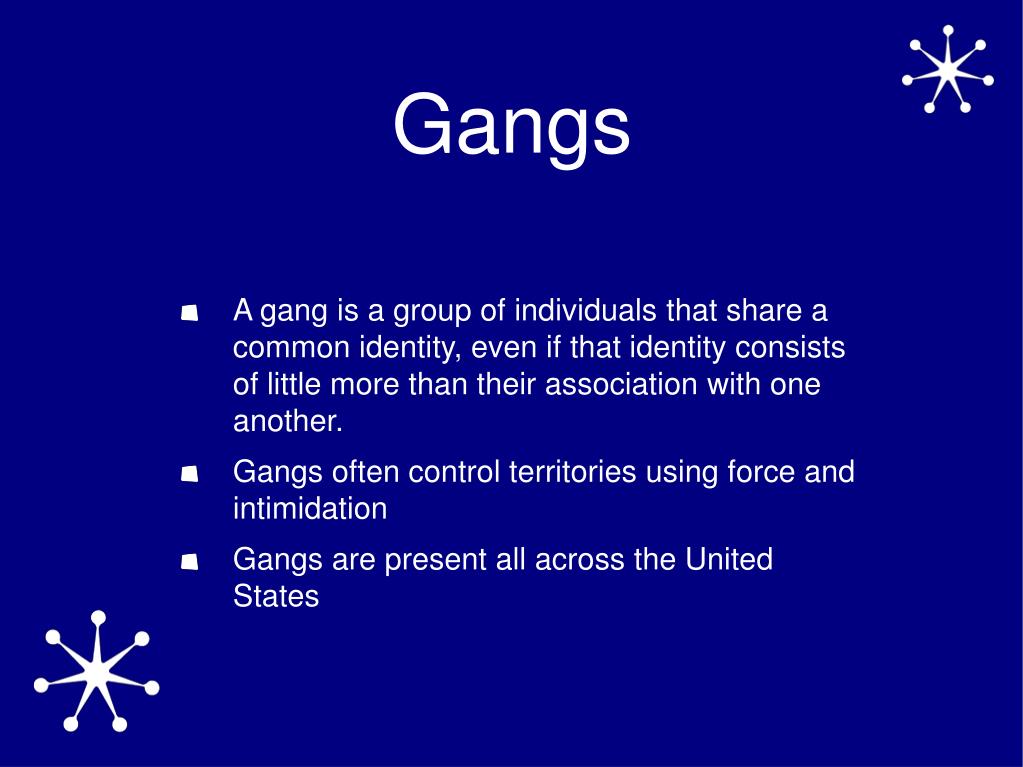 Gangs

- A gang is a group of individuals that share a common identity, even if that identity consists of little more than their association with one another.
- Gangs often control territories using force and intimidation
- Gangs are present all across the United States